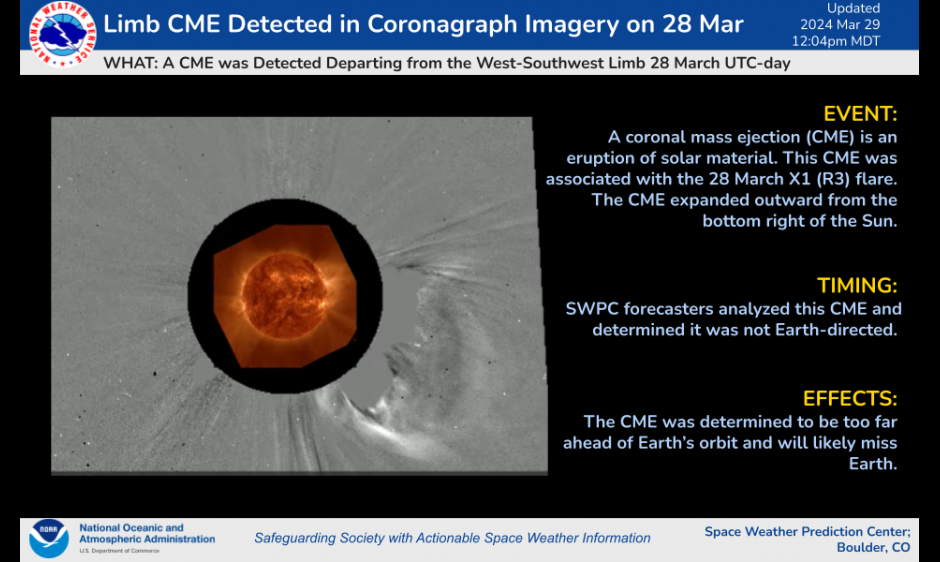 NATIONAL WEATHER SERVICE

Limb CME Detected in Coronagraph Imagery on 28 Mar

Updated
2024 Mar 29
12:04pm MDT

WHAT: A CME was Detected Departing from the West-Southwest Limb 28 March UTC-day

EVENT:
A coronal mass ejection (CME) is an eruption of solar material. This CME was associated with the 28 March X1 (R3) flare. The CME expanded outward from the bottom right of the Sun.

TIMING:
SWPC forecasters analyzed this CME and determined it was not Earth-directed.

EFFECTS:
The CME was determined to be too far ahead of Earth's orbit and will likely miss Earth.

NOAA
National Oceanic and Atmospheric Administration
U.S. Department of Commerce

Safeguarding Society with Actionable Space Weather Information

Space Weather Prediction Center;
Boulder, CO